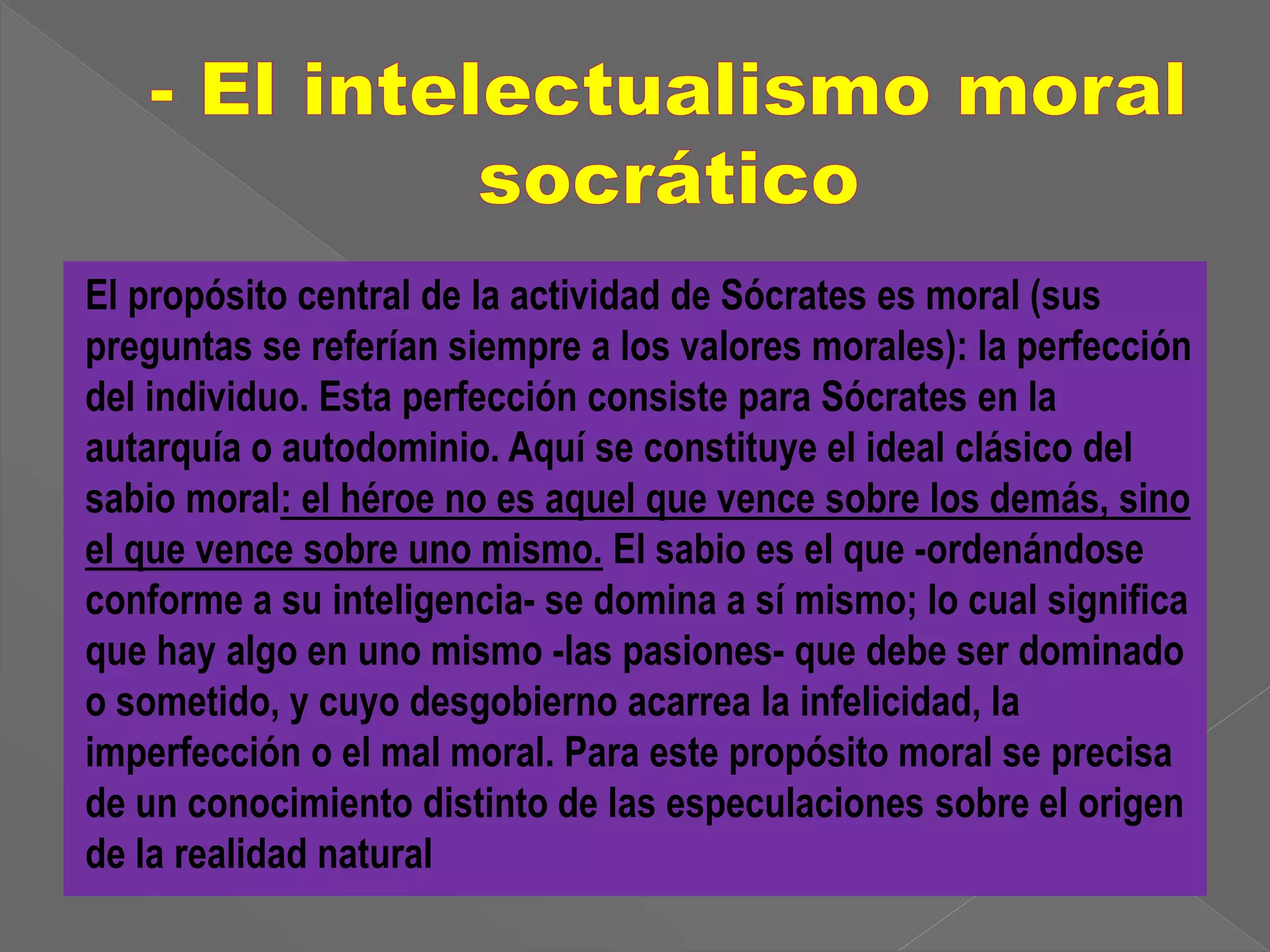 - El intelectualismo moral socrático

El propósito central de la actividad de Sócrates es moral (sus preguntas se referían siempre a los valores morales): la perfección del individuo. Esta perfección consiste para Sócrates en la autarquía o autodominio. Aquí se constituye el ideal clásico del sabio moral: el héroe no es aquel que vence sobre los demás, sino el que vence sobre uno mismo. El sabio es el que -ordenándose conforme a su inteligencia- se domina a sí mismo; lo cual significa que hay algo en uno mismo -las pasiones- que debe ser dominado o sometido, y cuyo desgobierno acarrea la infelicidad, la imperfección o el mal moral. Para este propósito moral se precisa de un conocimiento distinto de las especulaciones sobre el origen de la realidad natural